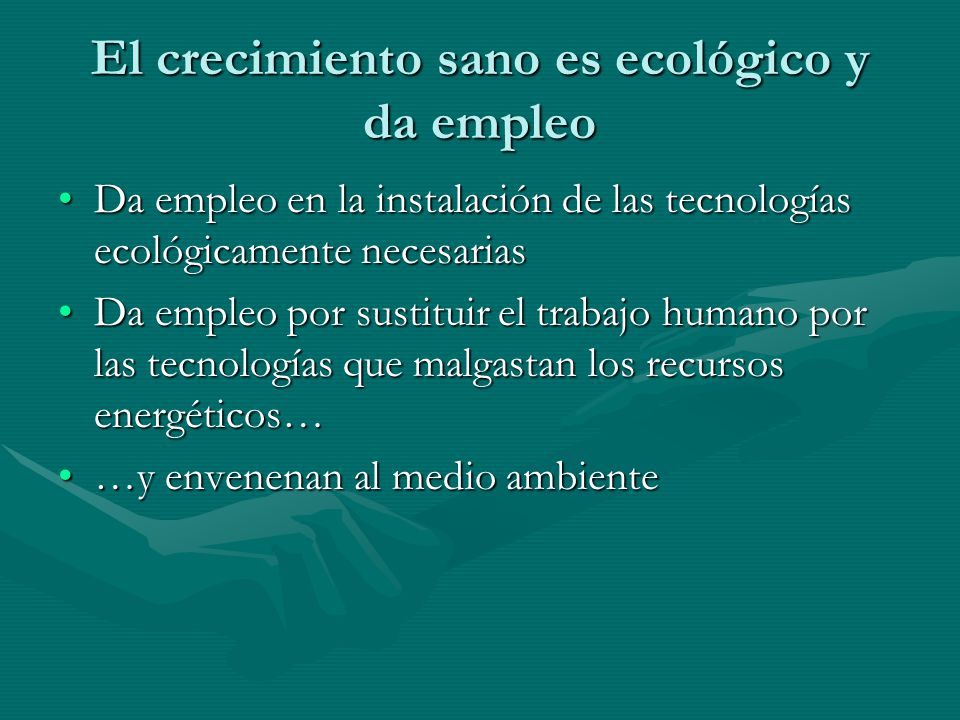 El crecimiento sano es ecológico y da empleo

• Da empleo en la instalación de las tecnologías ecológicamente necesarias
• Da empleo por sustituir el trabajo humano por las tecnologías que malgastan los recursos energéticos…
• …y envenenan al medio ambiente